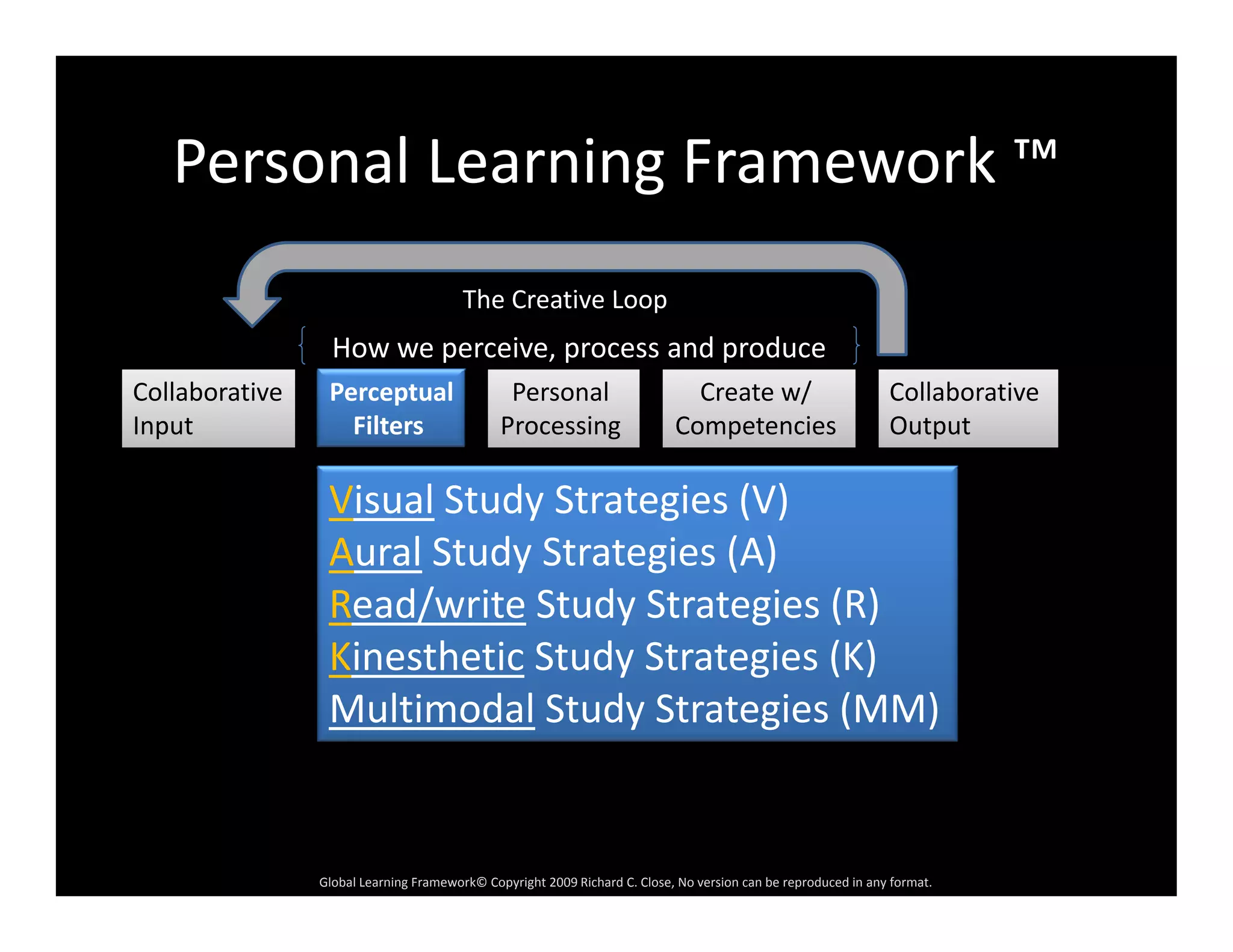 Personal Learning Framework ™

The Creative Loop

How we perceive, process and produce

Collaborative Input

Perceptual Filters

Personal Processing

Create w/ Competencies

Collaborative Output

Visual Study Strategies (V)
Aural Study Strategies (A)
Read/write Study Strategies (R)
Kinesthetic Study Strategies (K)
Multimodal Study Strategies (MM)

Global Learning Framework© Copyright 2009 Richard C. Close, No version can be reproduced in any format.